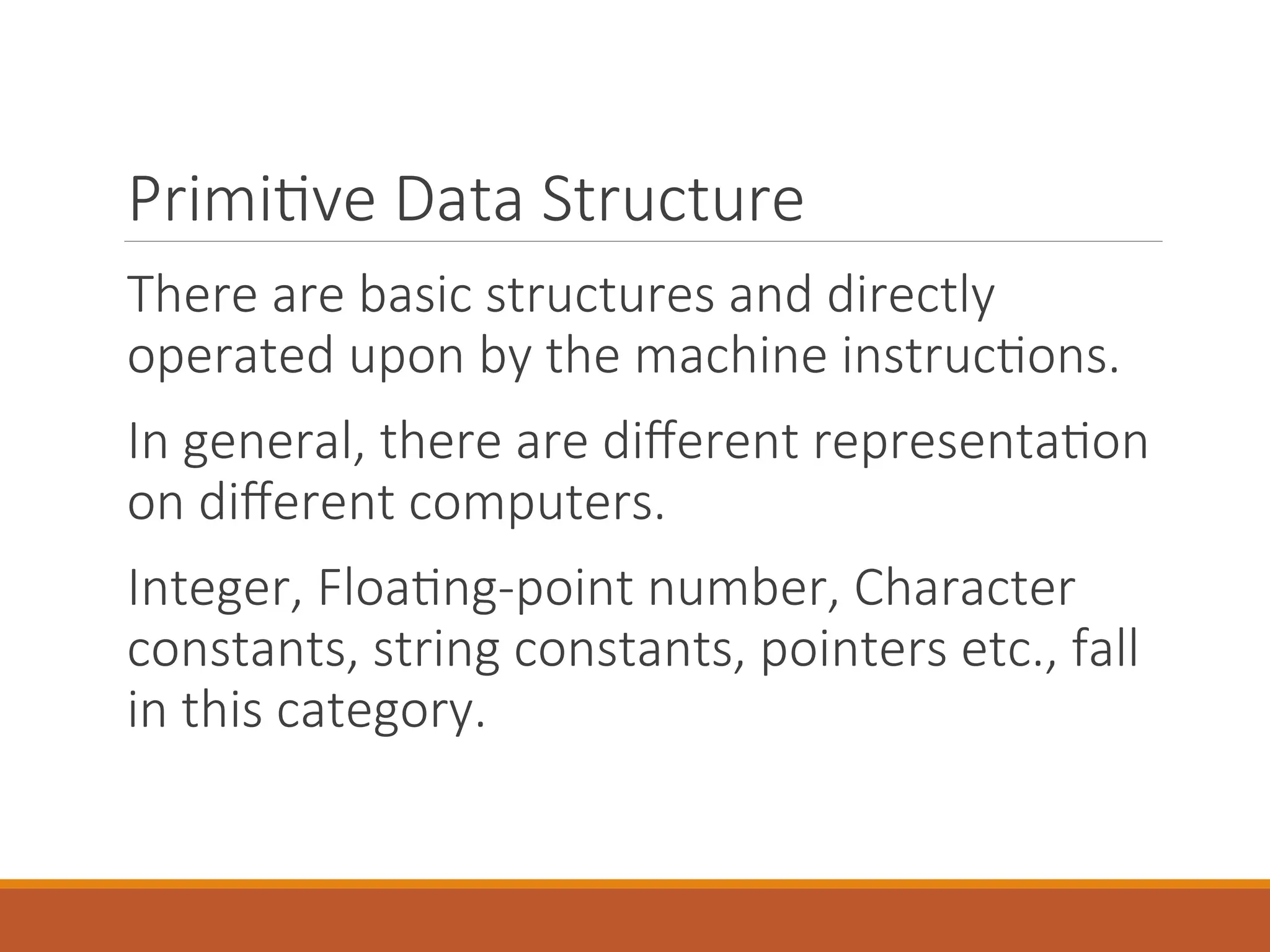 Primitive Data Structure

There are basic structures and directly operated upon by the machine instructions.

In general, there are different representation on different computers.

Integer, Floating-point number, Character constants, string constants, pointers etc., fall in this category.